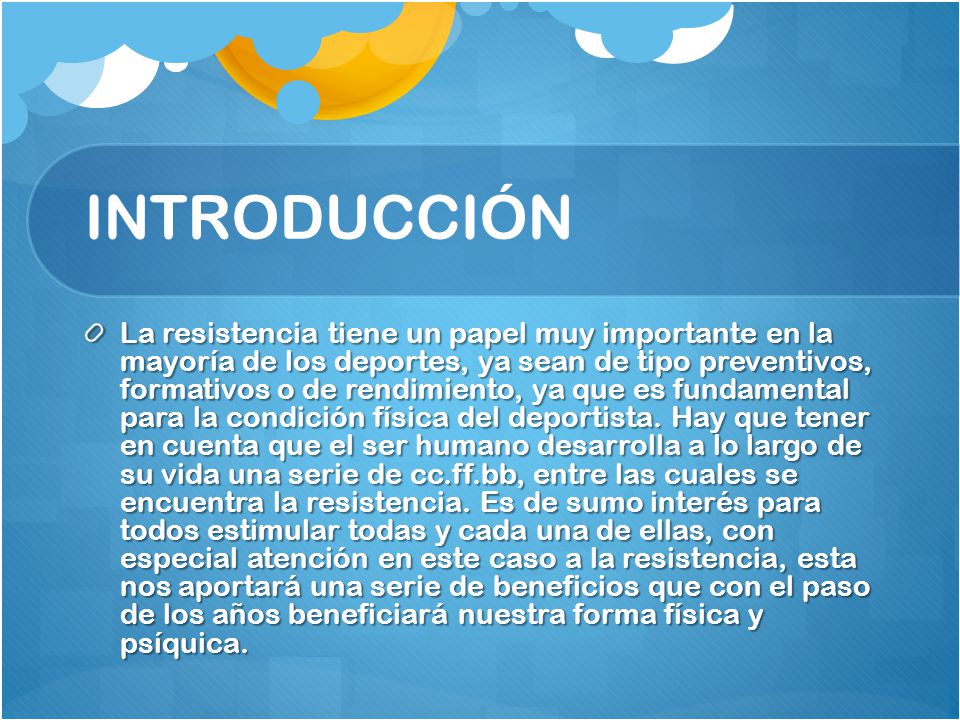 INTRODUCCIÓN

La resistencia tiene un papel muy importante en la mayoría de los deportes, ya sean de tipo preventivos, formativos o de rendimiento, ya que es fundamental para la condición física del deportista. Hay que tener en cuenta que el ser humano desarrolla a lo largo de su vida una serie de cc.ff.bb, entre las cuales se encuentra la resistencia. Es de sumo interés para todos estimular todas y cada una de ellas, con especial atención en este caso a la resistencia, esta nos aportará una serie de beneficios que con el paso de los años beneficiará nuestra forma física y psíquica.